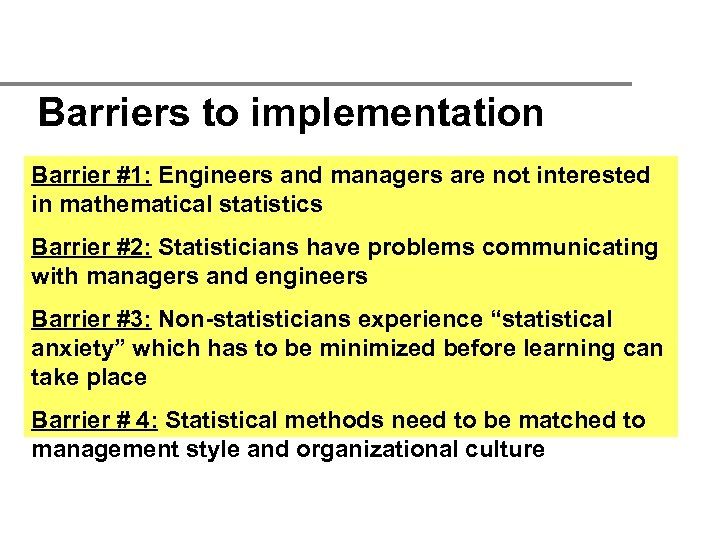 Barriers to implementation

Barrier #1: Engineers and managers are not interested in mathematical statistics

Barrier #2: Statisticians have problems communicating with managers and engineers

Barrier #3: Non-statisticians experience “statistical anxiety” which has to be minimized before learning can take place

Barrier # 4: Statistical methods need to be matched to management style and organizational culture